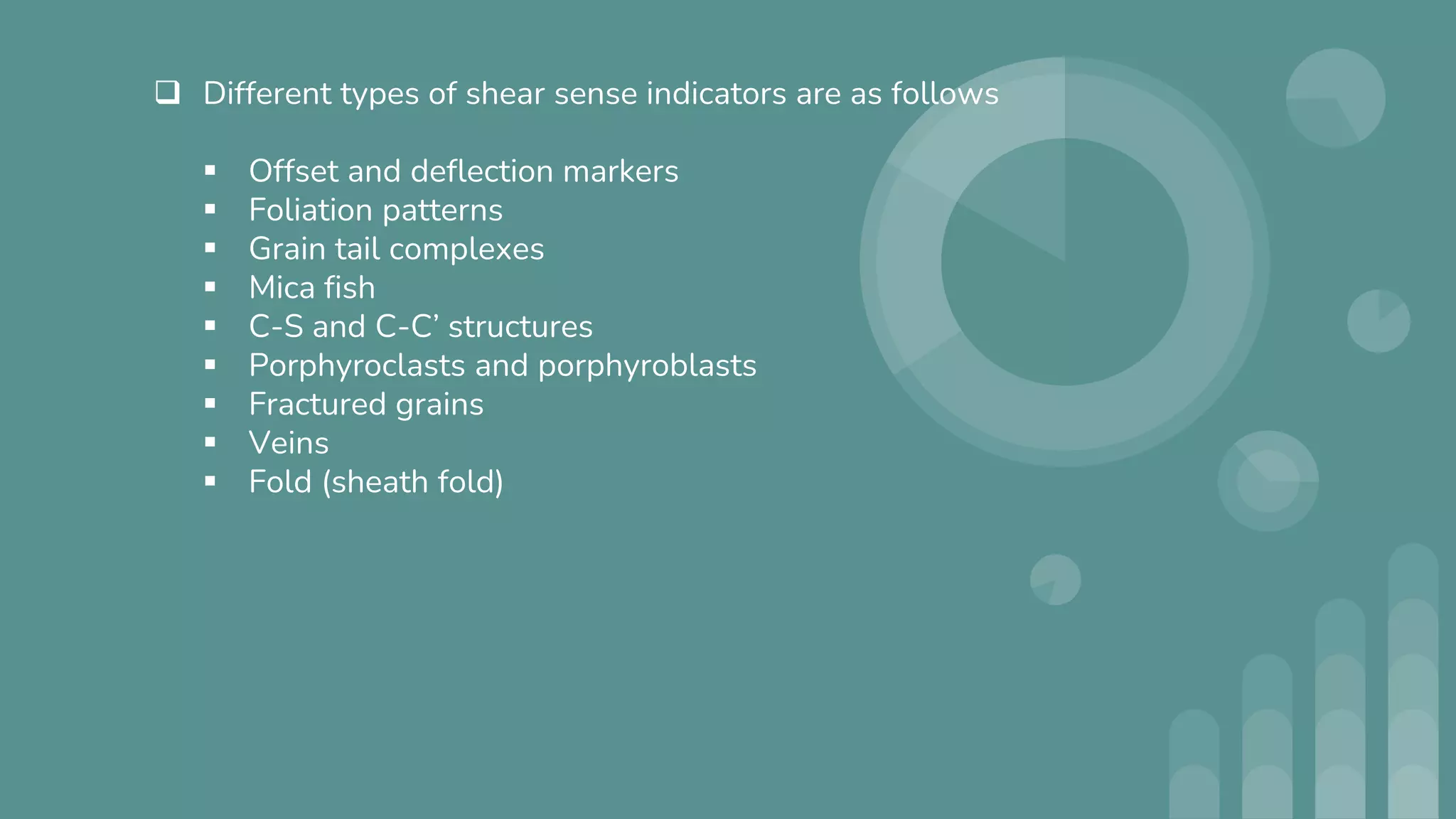 ❑ Different types of shear sense indicators are as follows

▪ Offset and deflection markers
▪ Foliation patterns
▪ Grain tail complexes
▪ Mica fish
▪ C-S and C-C’ structures
▪ Porphyroclasts and porphyroblasts
▪ Fractured grains
▪ Veins
▪ Fold (sheath fold)